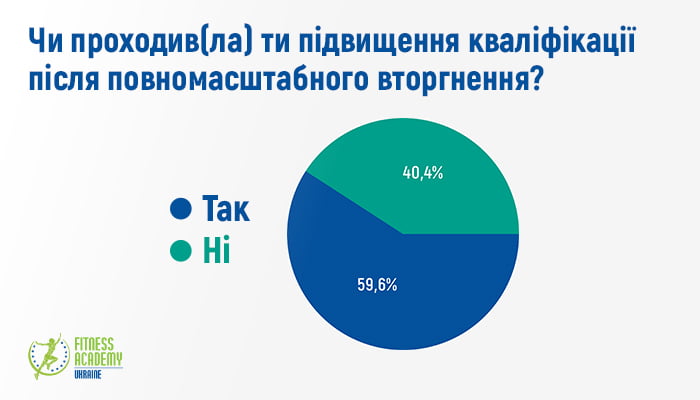 Чи проходив(ла) ти підвищення кваліфікації після повномасштабного вторгнення?

Так
Ні

40,4%
59,6%

FITNESS ACADEMY UKRAINE